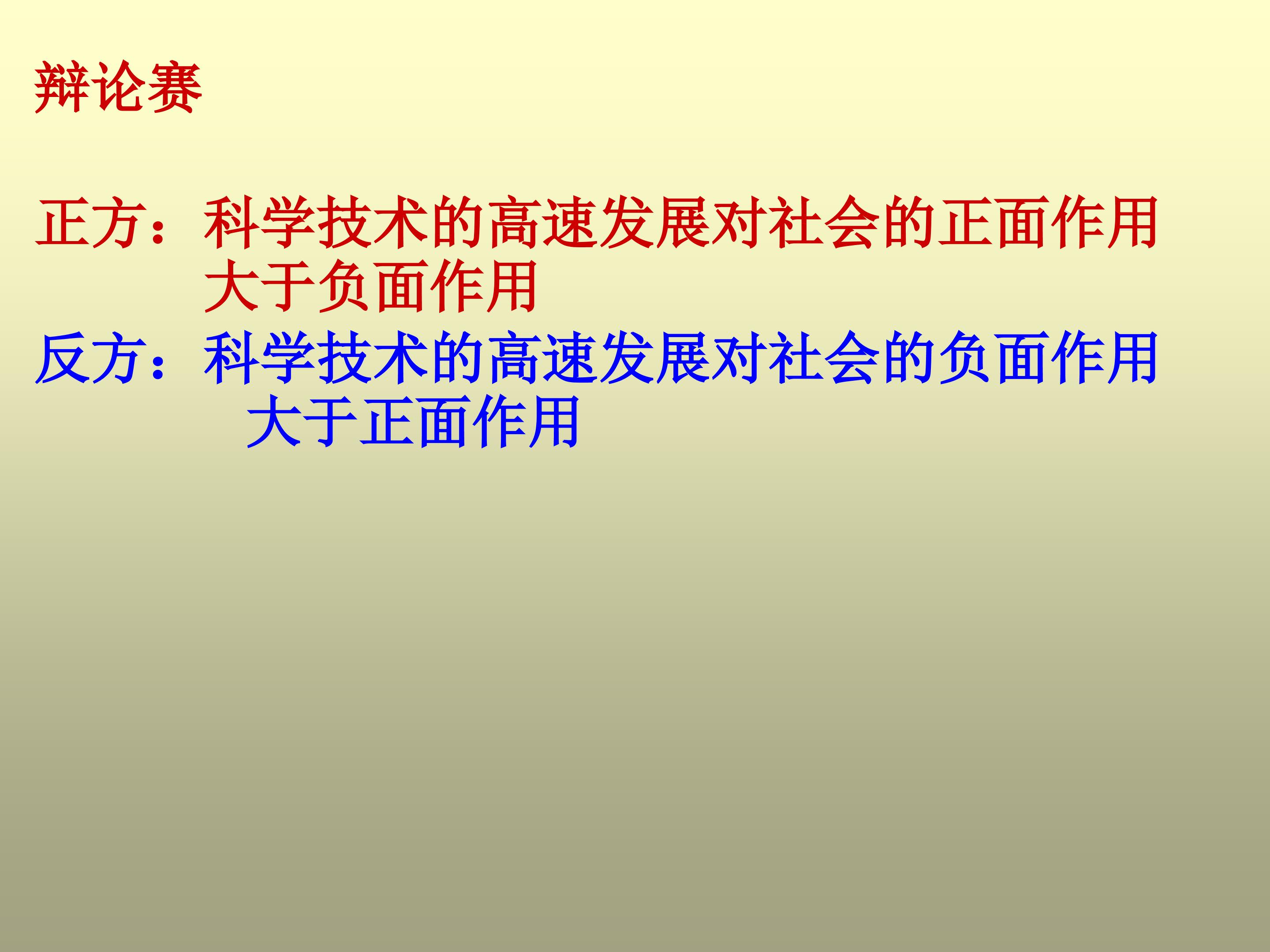 辩论赛

正方：科学技术的高速发展对社会的正面作用大于负面作用

反方：科学技术的高速发展对社会的负面作用大于正面作用